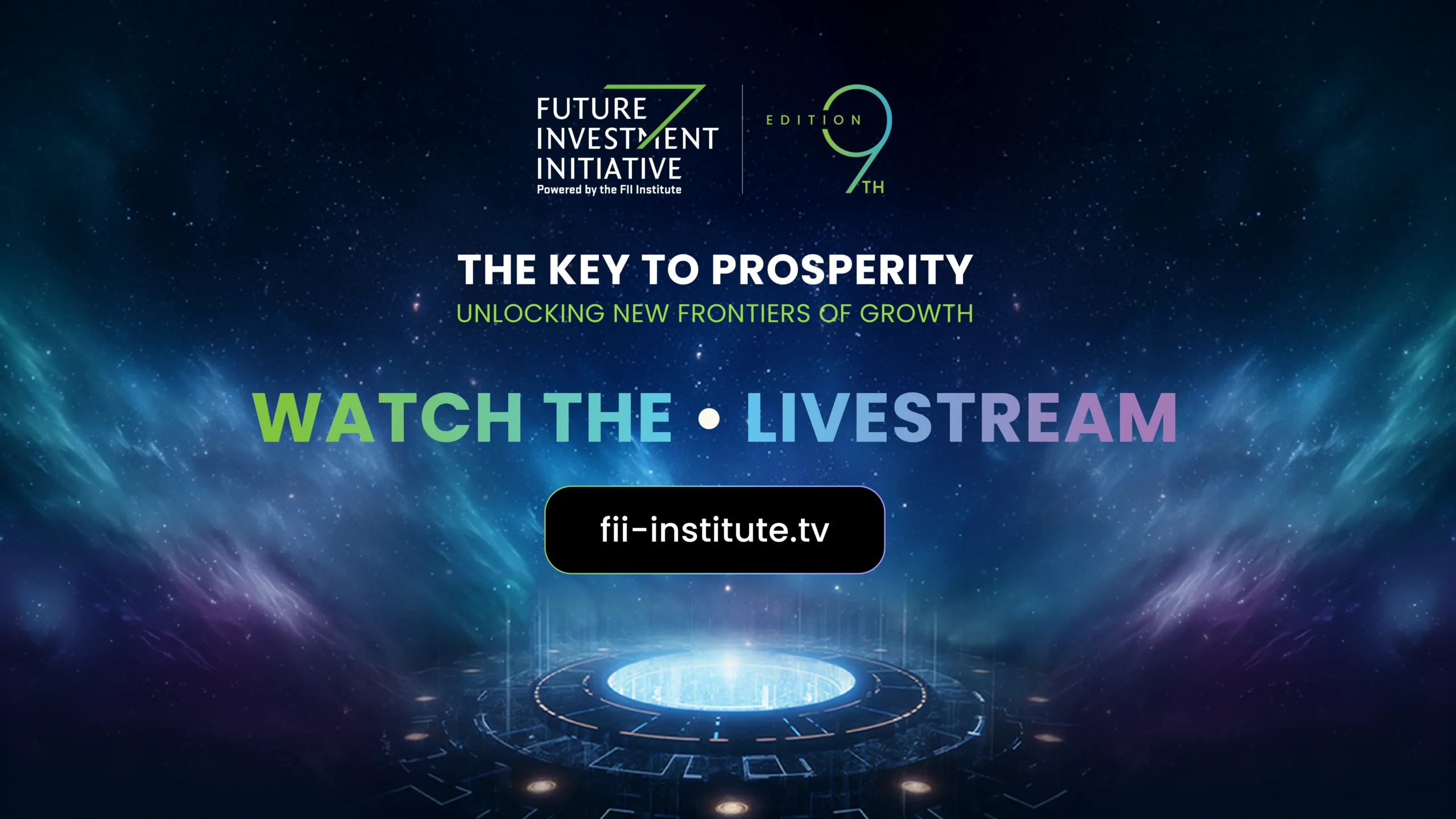 FUTURE INVESTMENT INITIATIVE
Powered by the FII Institute

EDITION 9TH

THE KEY TO PROSPERITY
UNLOCKING NEW FRONTIERS OF GROWTH

WATCH THE • LIVESTREAM

fii-institute.tv